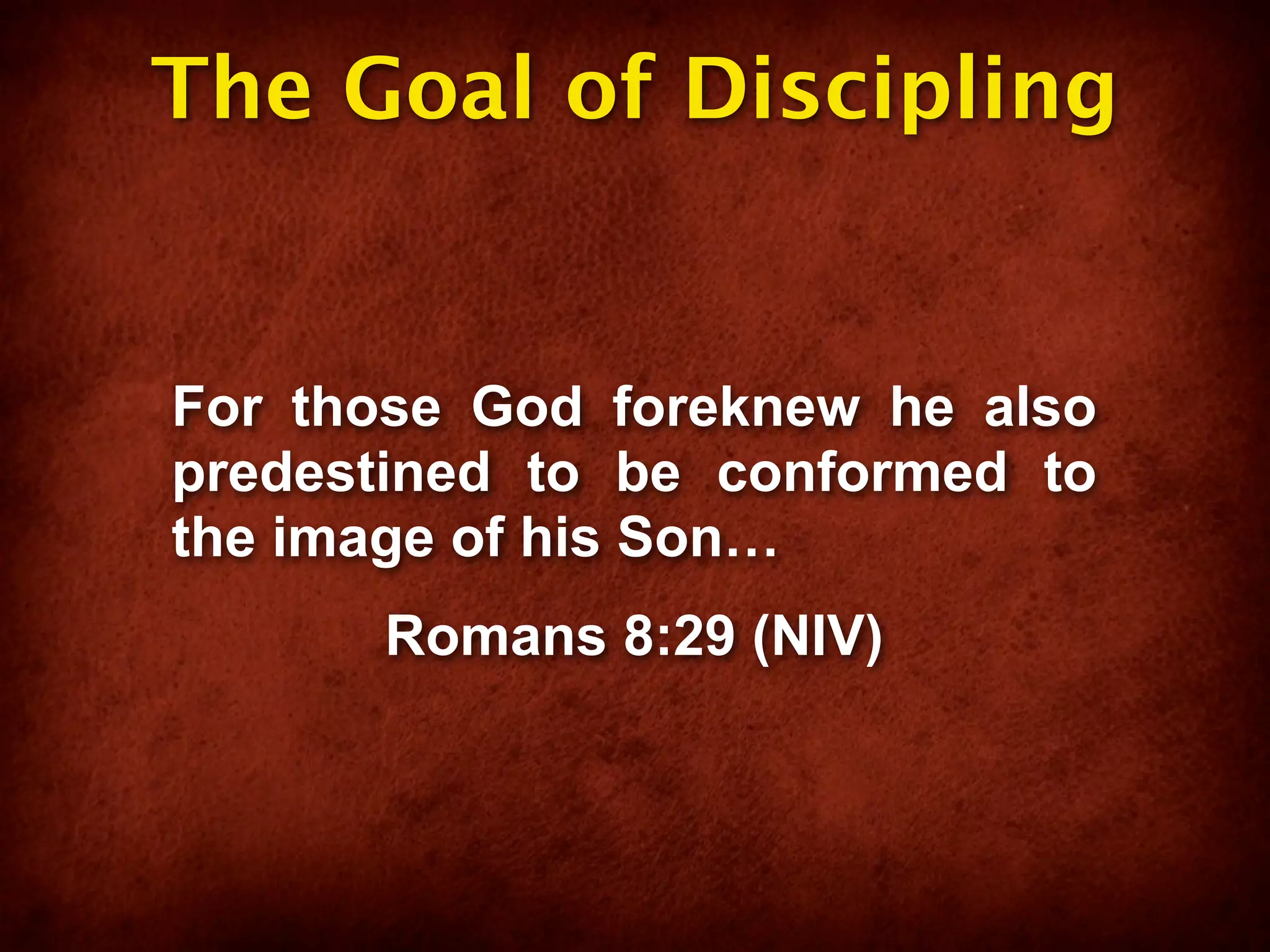 The Goal of Discipling

For those God foreknew he also predestined to be conformed to the image of his Son…

Romans 8:29 (NIV)